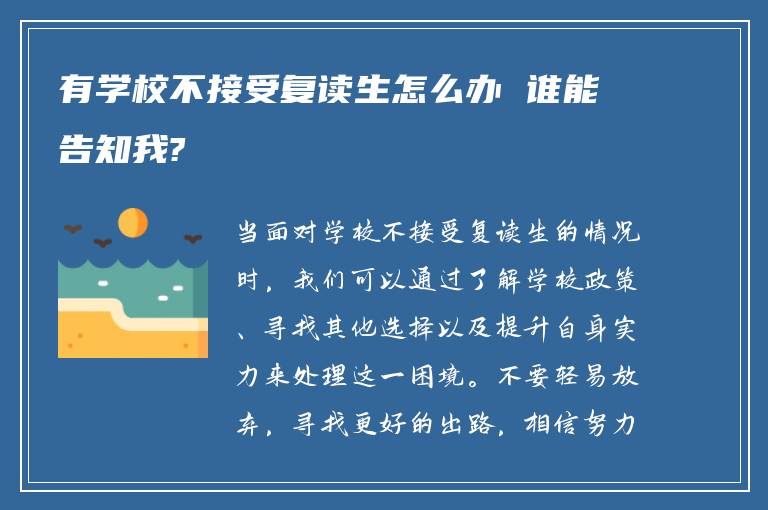 有学校不接受复读生怎么办 谁能告知我?

当面对学校不接受复读生的情况时，我们可以通过了解学校政策、寻找其他选择以及提升自身实力来处理这一困境。不要轻易放弃，寻找更好的出路，相信努力